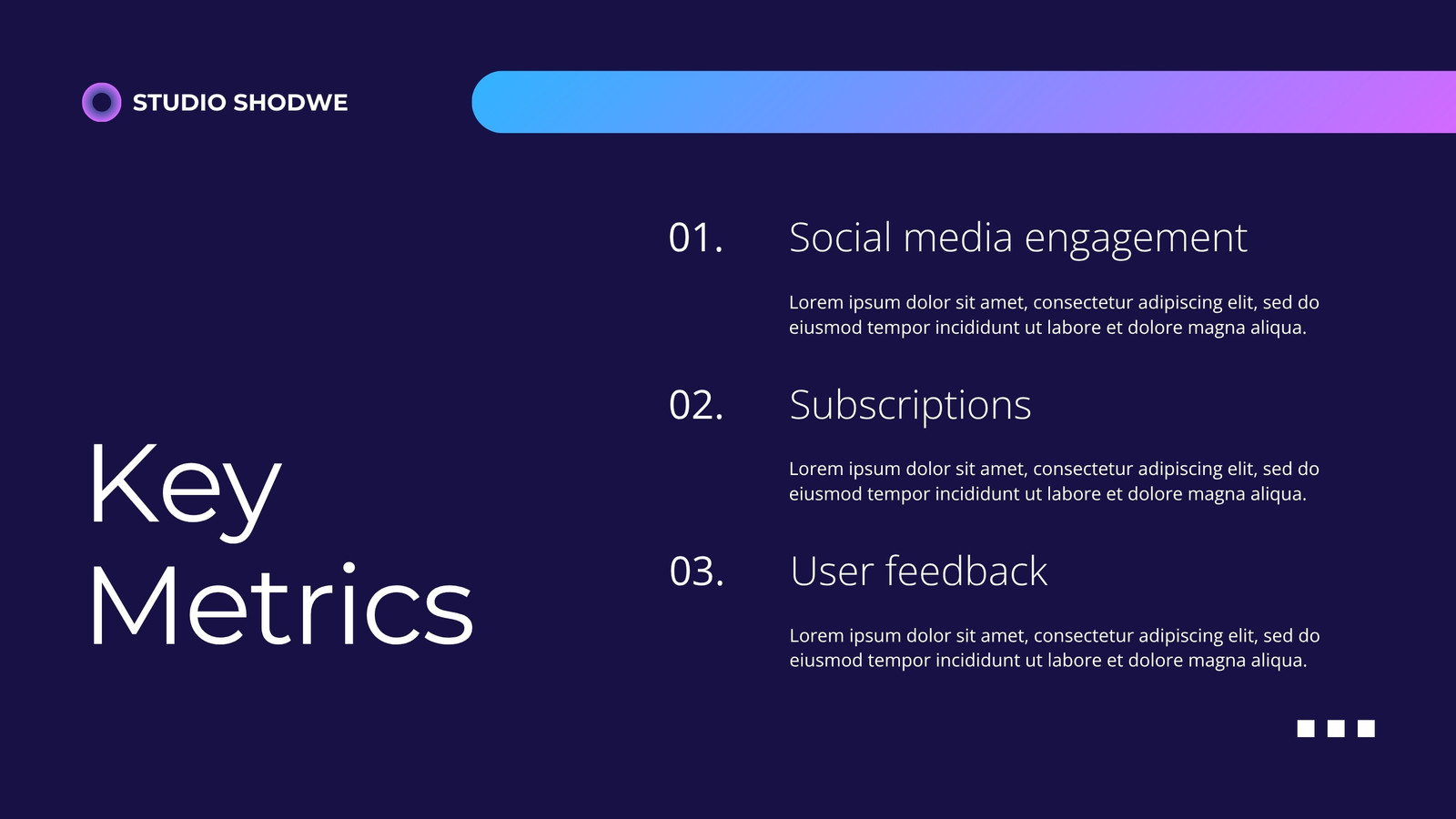 STUDIO SHODWE

Key Metrics

01. Social media engagement

Lorem ipsum dolor sit amet, consectetur adipiscing elit, sed do eiusmod tempor incididunt ut labore et dolore magna aliqua.

02. Subscriptions

Lorem ipsum dolor sit amet, consectetur adipiscing elit, sed do eiusmod tempor incididunt ut labore et dolore magna aliqua.

03. User feedback

Lorem ipsum dolor sit amet, consectetur adipiscing elit, sed do eiusmod tempor incididunt ut labore et dolore magna aliqua.